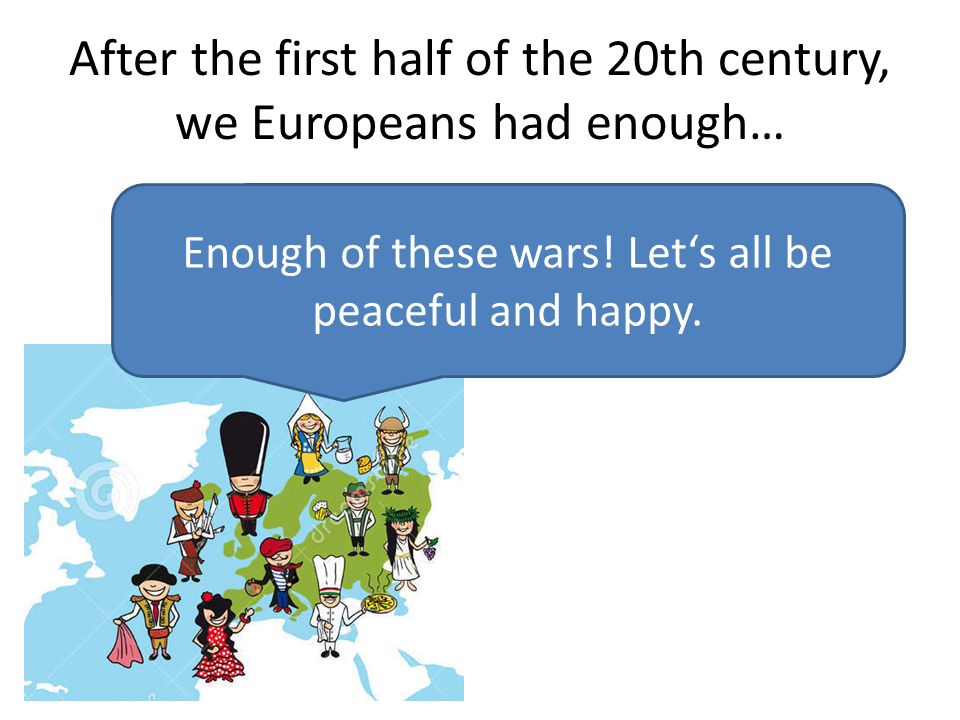 After the first half of the 20th century, we Europeans had enough…

Enough of these wars! Let‘s all be peaceful and happy.